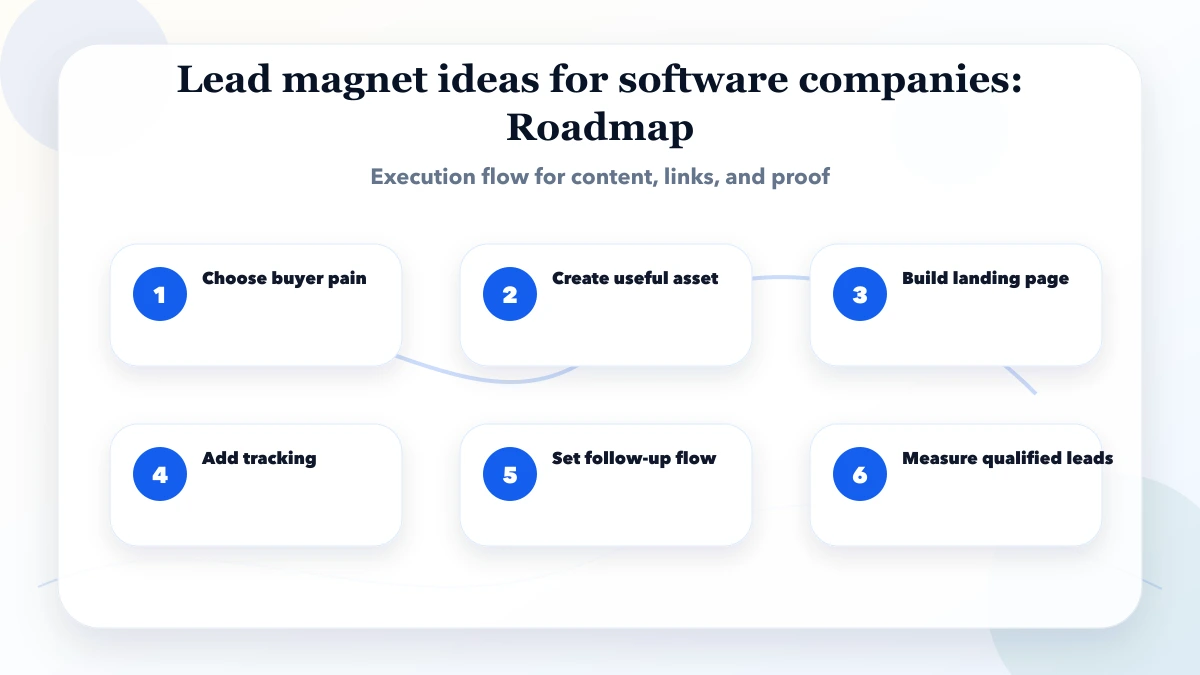 Lead magnet ideas for software companies: Roadmap

Execution flow for content, links, and proof

1 Choose buyer pain

2 Create useful asset

3 Build landing page

4 Add tracking

5 Set follow-up flow

6 Measure qualified leads